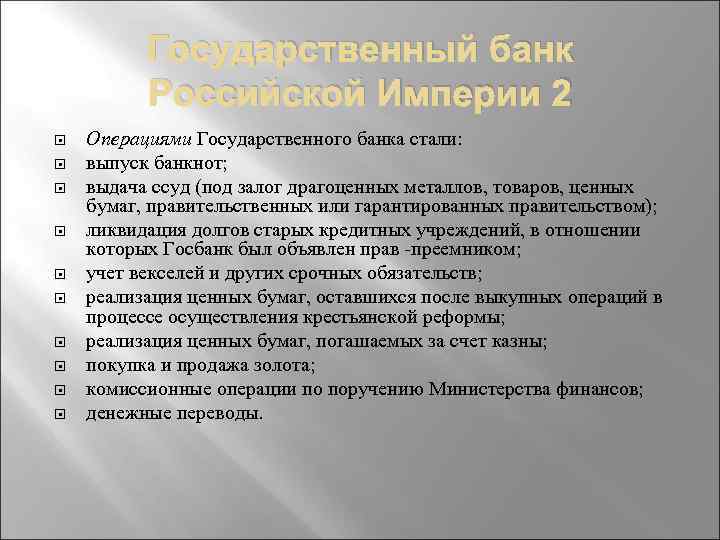 Государственный банк Российской Империи 2

Операциями Государственного банка стали:
выпуск банкнот;
выдача ссуд (под залог драгоценных металлов, товаров, ценных бумаг, правительственных или гарантированных правительством);
ликвидация долгов старых кредитных учреждений, в отношении которых Госбанк был объявлен прав -преемником;
учет векселей и других срочных обязательств;
реализация ценных бумаг, оставшихся после выкупных операций в процессе осуществления крестьянской реформы;
реализация ценных бумаг, погашаемых за счет казны;
покупка и продажа золота;
комиссионные операции по поручению Министерства финансов;
денежные переводы.